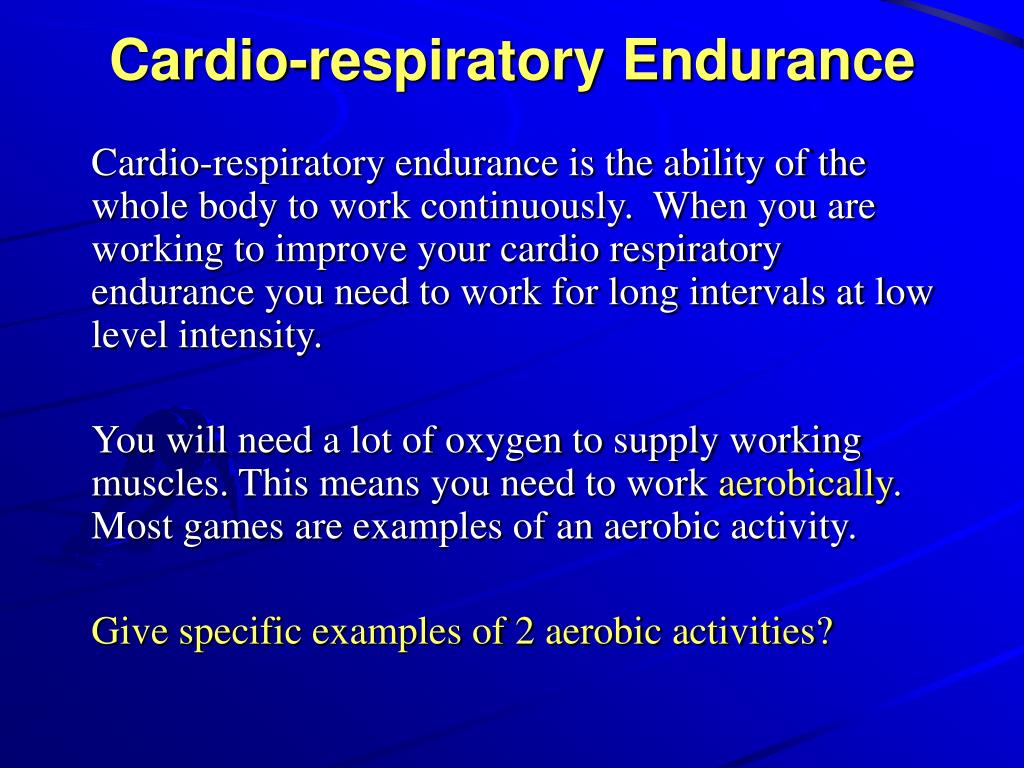 Cardio-respiratory Endurance

Cardio-respiratory endurance is the ability of the whole body to work continuously. When you are working to improve your cardio respiratory endurance you need to work for long intervals at low level intensity.

You will need a lot of oxygen to supply working muscles. This means you need to work aerobically. Most games are examples of an aerobic activity.

Give specific examples of 2 aerobic activities?